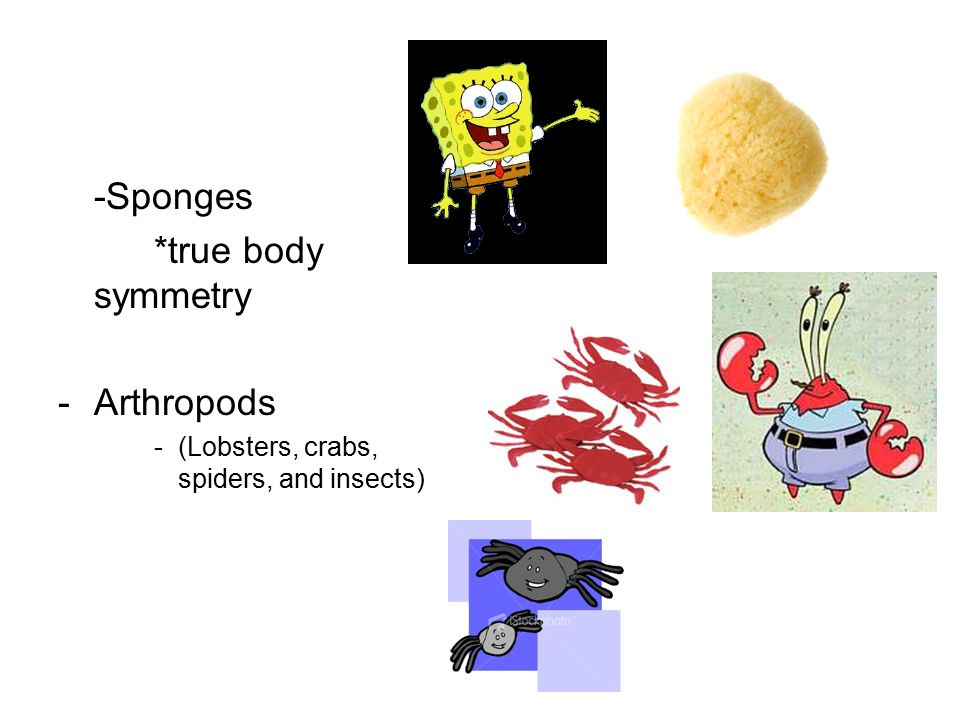 -Sponges

*true body symmetry

- Arthropods
  - (Lobsters, crabs, spiders, and insects)

iStockphoto